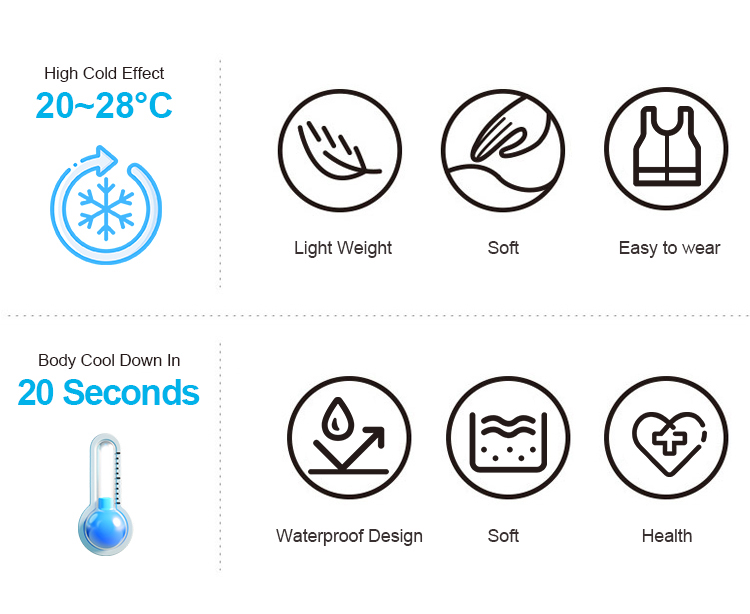 High Cold Effect
20~28°C

Light Weight

Soft

Easy to wear

Body Cool Down In
20 Seconds

Waterproof Design

Soft

Health